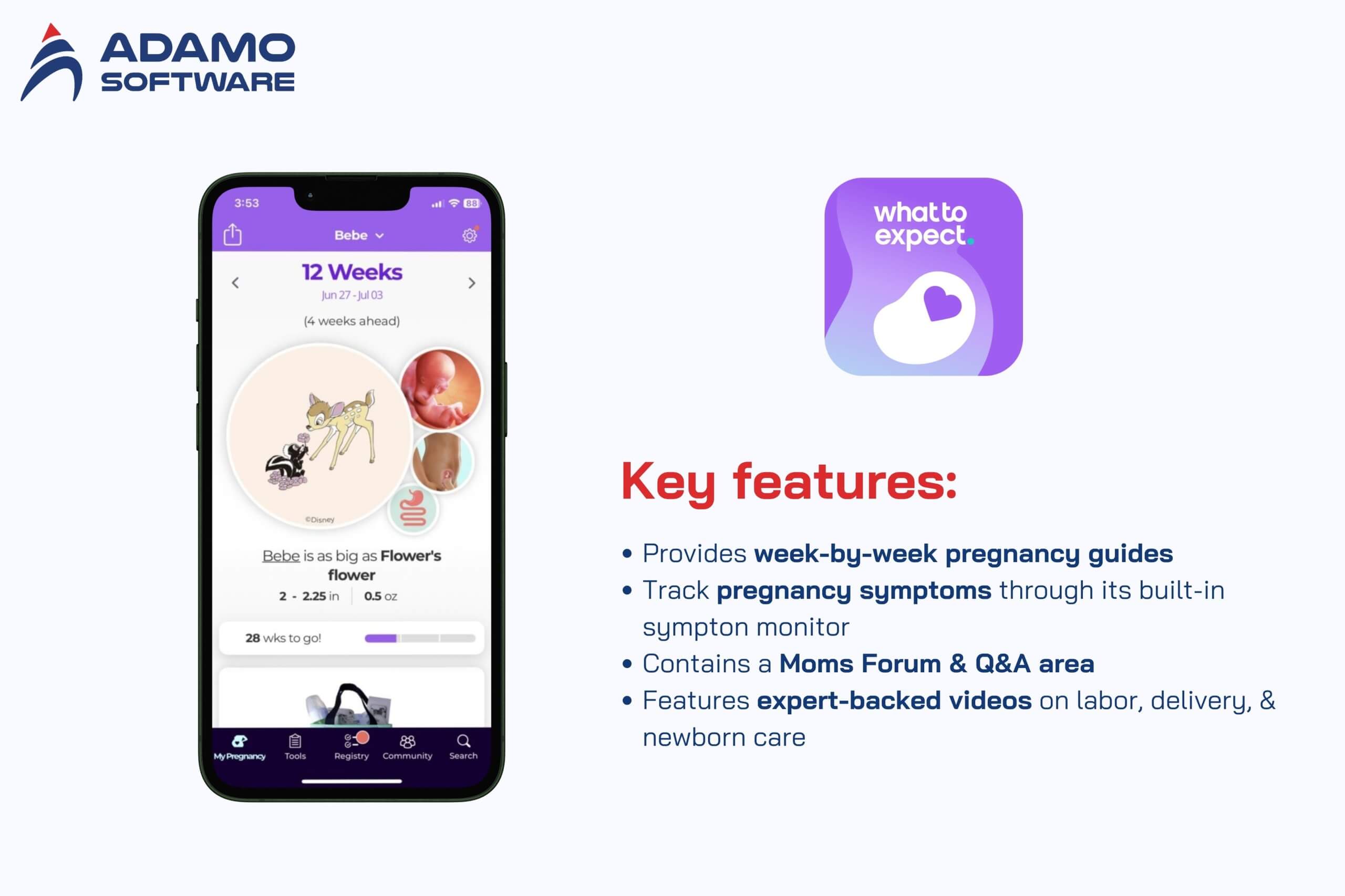 ADAMO SOFTWARE

3:53

88

Bebe

12 Weeks

Jun 27 - Jul 03

(4 weeks ahead)

©Disney

Bebe is as big as Flower's flower

2 - 2.25 in | 0.5 oz

28 wks to go!

My Pregnancy Tools Registry Community Search

what to expect.

Key features:

• Provides week-by-week pregnancy guides
• Track pregnancy symptoms through its built-in sympton monitor
• Contains a Moms Forum & Q&A area
• Features expert-backed videos on labor, delivery, & newborn care